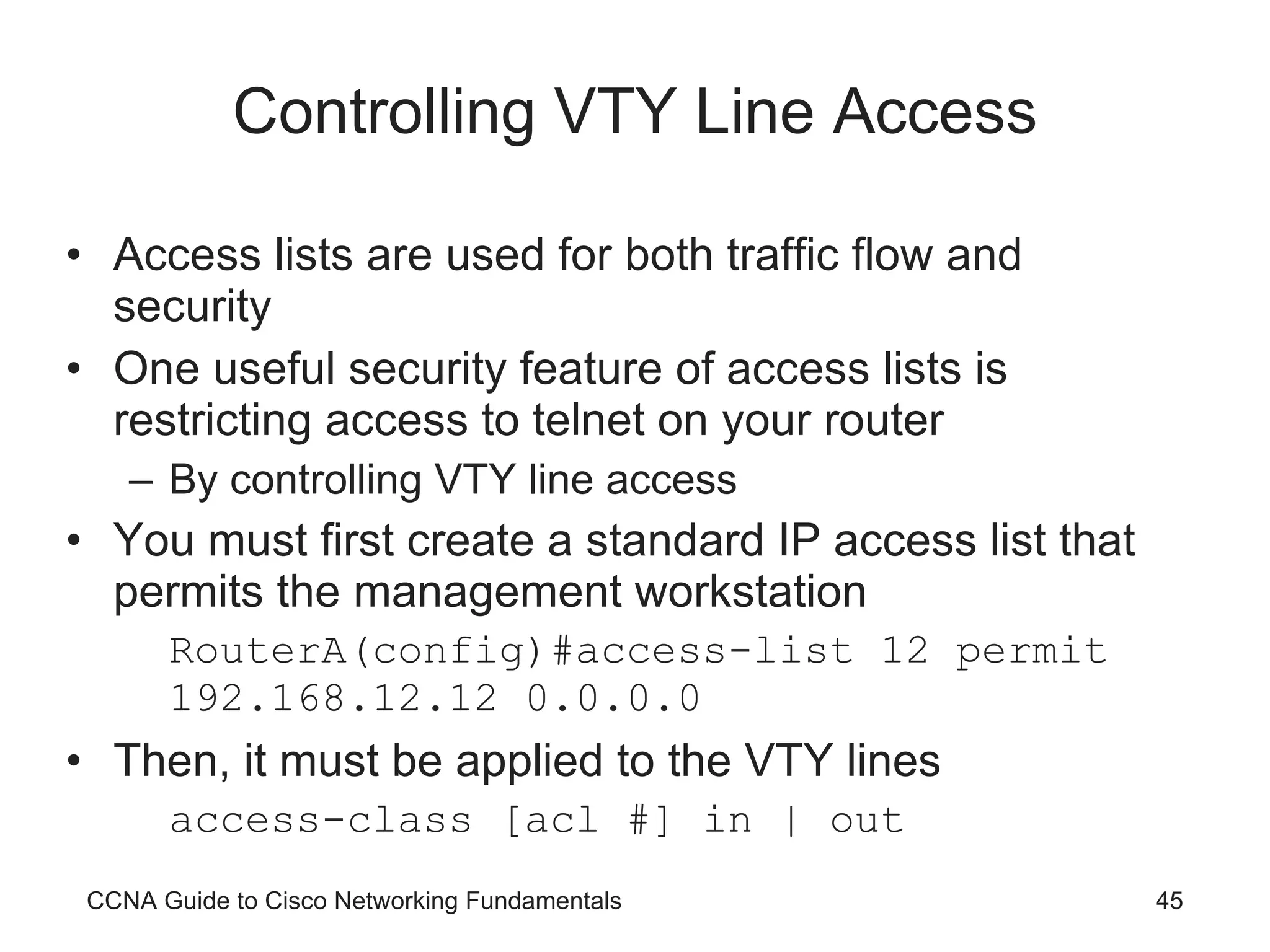 Controlling VTY Line Access

• Access lists are used for both traffic flow and security

• One useful security feature of access lists is restricting access to telnet on your router

– By controlling VTY line access

• You must first create a standard IP access list that permits the management workstation

RouterA(config)#access-list 12 permit 192.168.12.12 0.0.0.0

• Then, it must be applied to the VTY lines

access-class [acl #] in | out

CCNA Guide to Cisco Networking Fundamentals

45